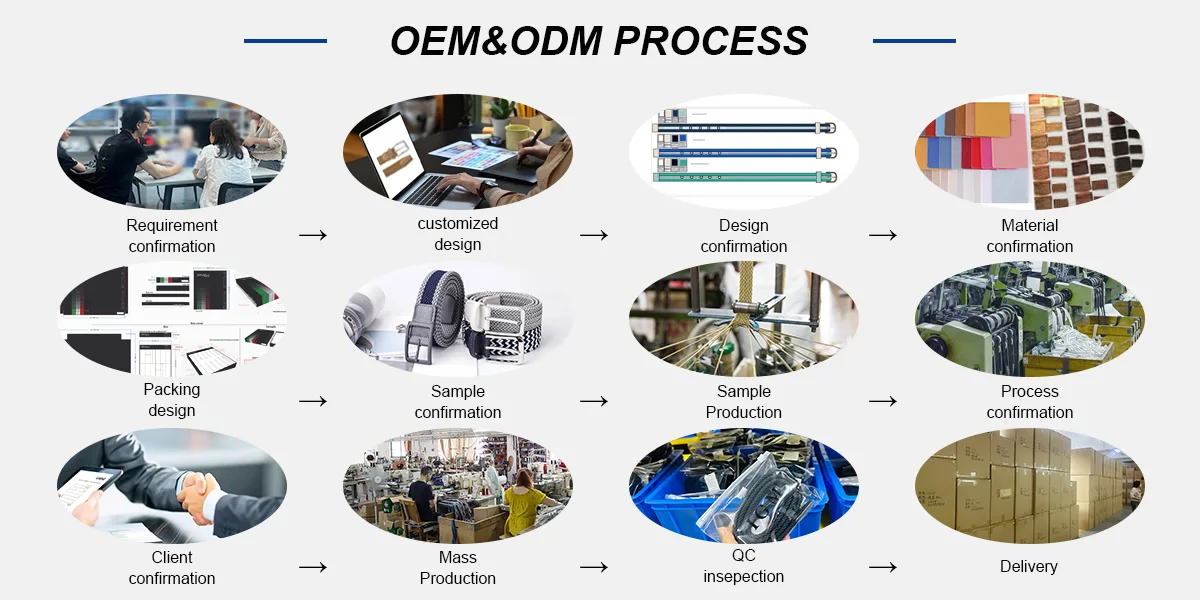 OEM&ODM PROCESS

Requirement confirmation → customized design → Design confirmation → Material confirmation

Packing design → Sample confirmation → Sample Production → Process confirmation

Client confirmation → Mass Production → QC insepection → Delivery